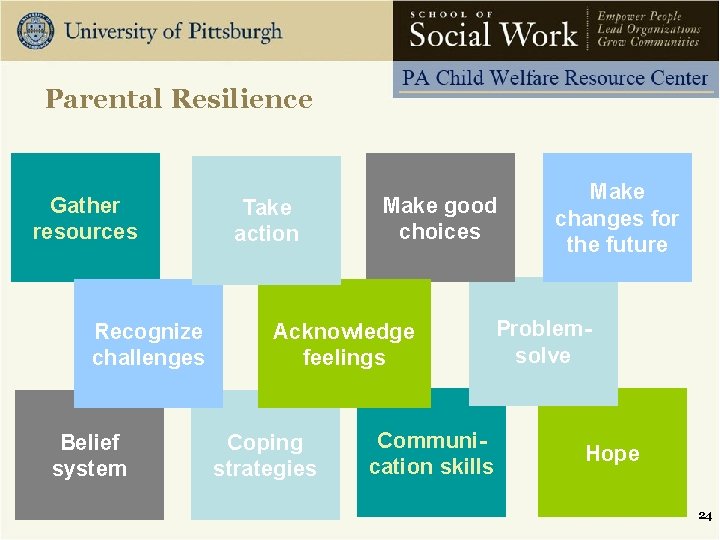 University of Pittsburgh

SCHOOL OF Social Work

Empower People
Lead Organizations
Grow Communities

PA Child Welfare Resource Center

Parental Resilience

Gather resources

Take action

Make good choices

Make changes for the future

Recognize challenges

Acknowledge feelings

Problem-solve

Belief system

Coping strategies

Communication skills

Hope

24